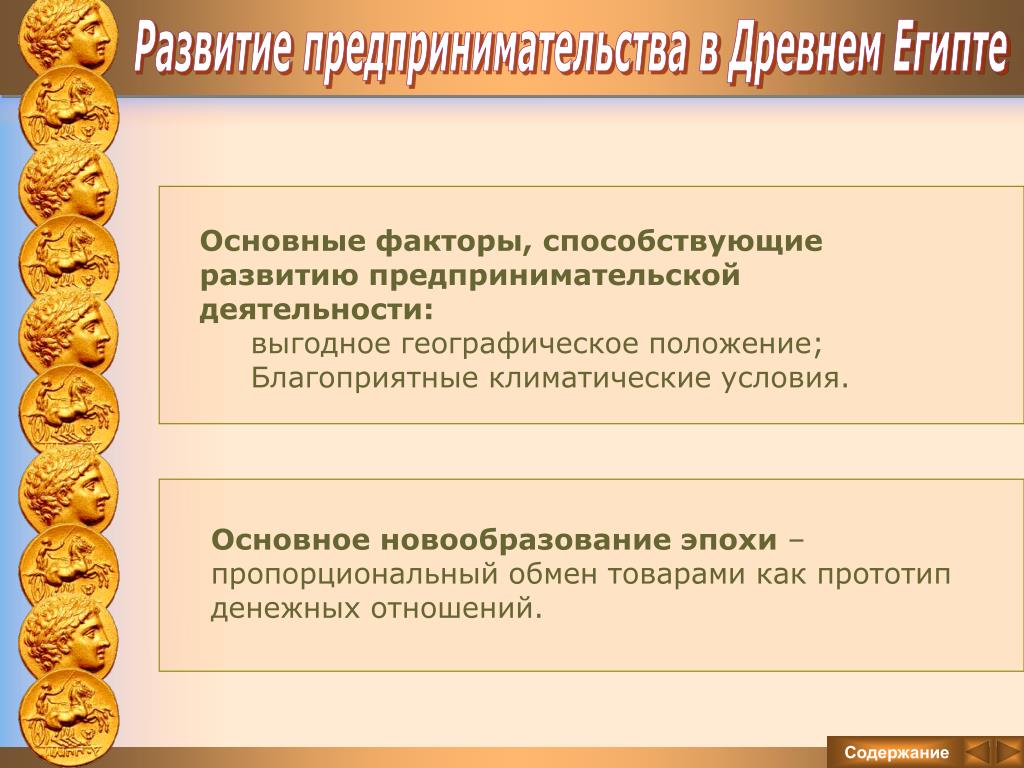 Развитие предпринимательства в Древнем Египте

Основные факторы, способствующие развитию предпринимательской деятельности:
выгодное географическое положение;
Благоприятные климатические условия.

Основное новообразование эпохи – пропорциональный обмен товарами как прототип денежных отношений.

Содержание